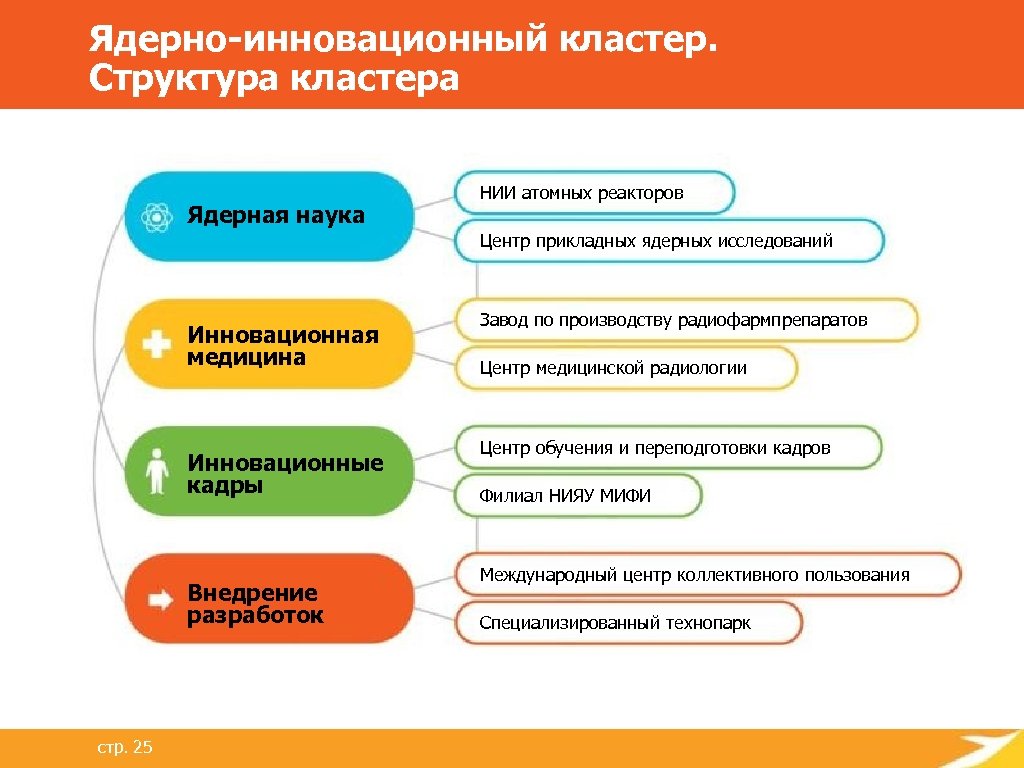 Ядерно-инновационный кластер. Структура кластера

Ядерная наука

НИИ атомных реакторов

Центр прикладных ядерных исследований

Инновационная медицина

Завод по производству радиофармпрепаратов

Центр медицинской радиологии

Инновационные кадры

Центр обучения и переподготовки кадров

Филиал НИЯУ МИФИ

Внедрение разработок

Международный центр коллективного пользования

Специализированный технопарк

стр. 25